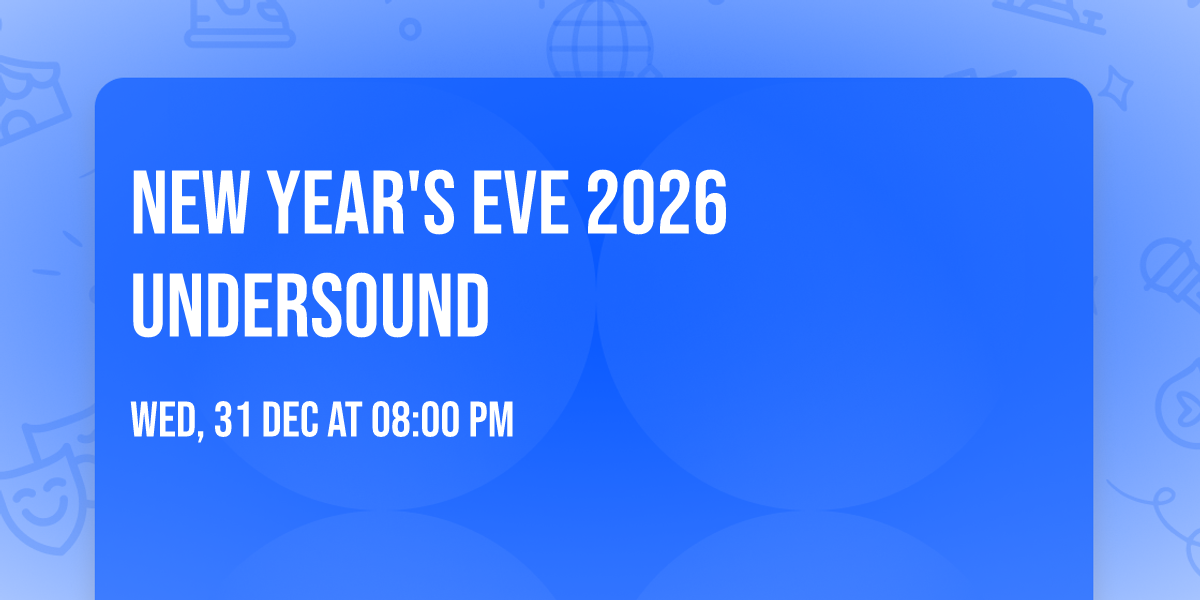 NEW YEAR'S EVE 2026 UNDERSOUND

WED, 31 DEC AT 08:00 PM